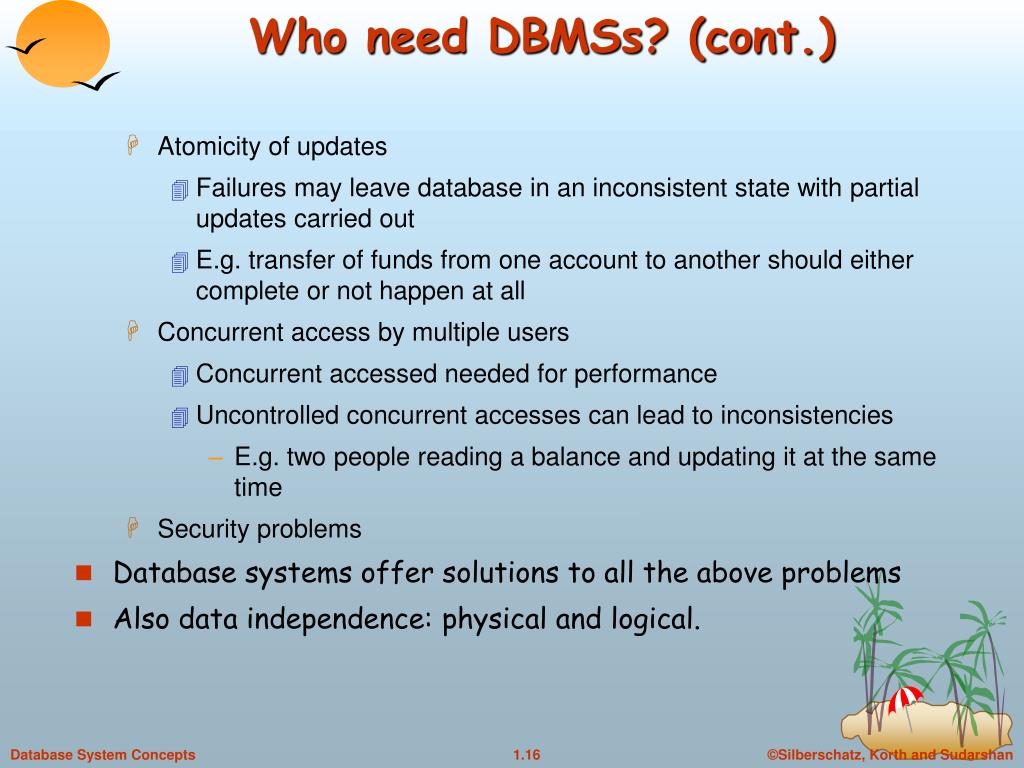 Who need DBMSs? (cont.)

Atomicity of updates

Failures may leave database in an inconsistent state with partial updates carried out

E.g. transfer of funds from one account to another should either complete or not happen at all

Concurrent access by multiple users

Concurrent accessed needed for performance

Uncontrolled concurrent accesses can lead to inconsistencies

– E.g. two people reading a balance and updating it at the same time

Security problems

Database systems offer solutions to all the above problems

Also data independence: physical and logical.

Database System Concepts

1.16

©Silberschatz, Korth and Sudarshan